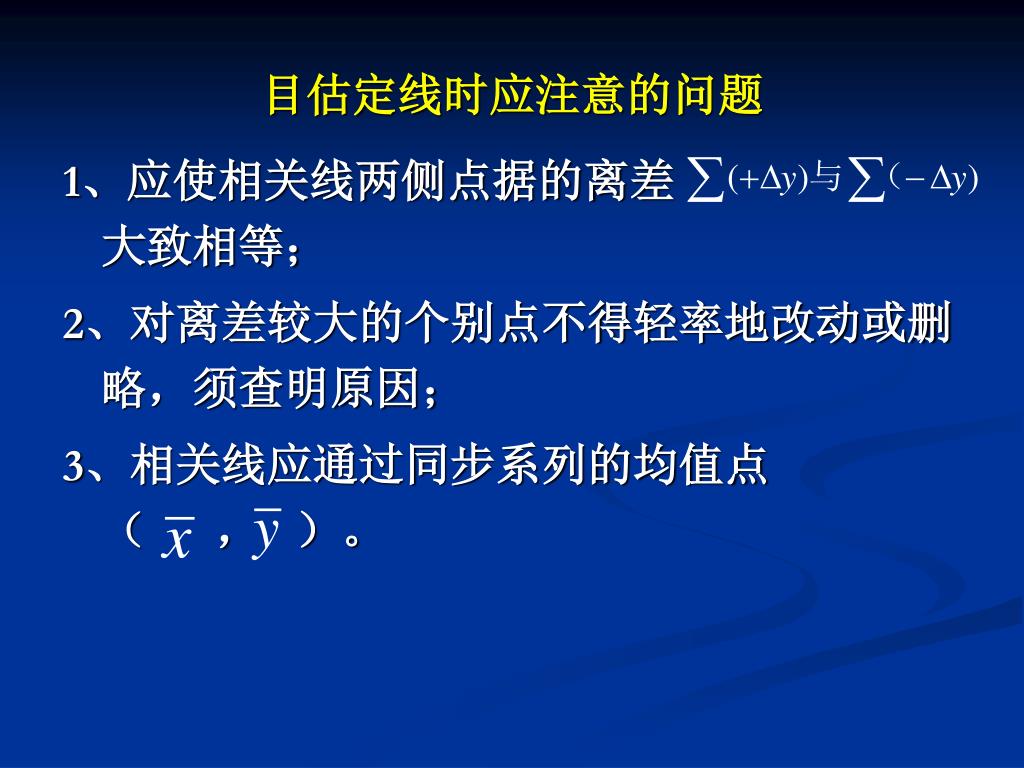 目估定线时应注意的问题

1、应使相关线两侧点据的离差 $\sum(+\Delta y)$与$\sum(-\Delta y)$ 大致相等；

2、对离差较大的个别点不得轻率地改动或删略，须查明原因；

3、相关线应通过同步系列的均值点（$\bar{x}$，$\bar{y}$）。